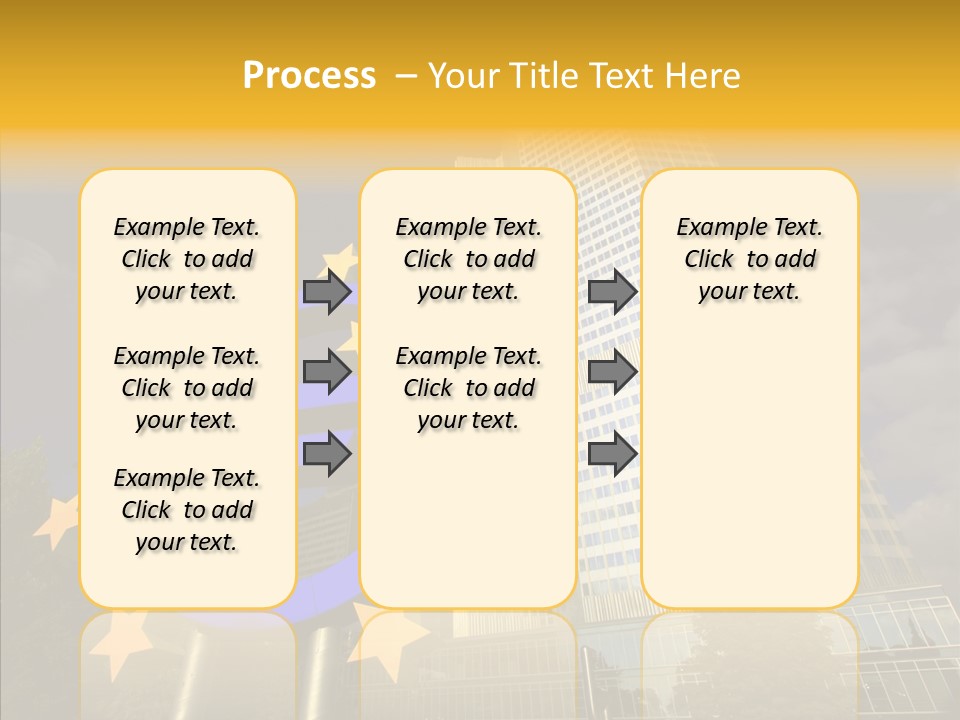 Process – Your Title Text Here

Example Text. Click to add your text.

Example Text. Click to add your text.

Example Text. Click to add your text.

Example Text. Click to add your text.

Example Text. Click to add your text.

Example Text. Click to add your text.